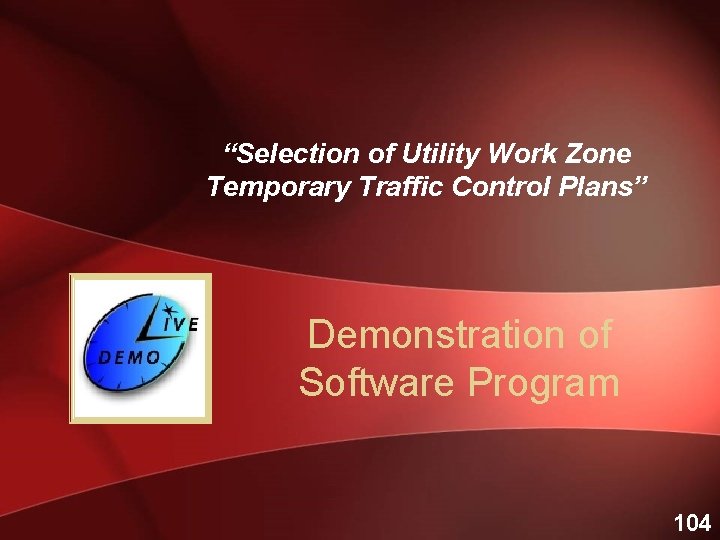 “Selection of Utility Work Zone Temporary Traffic Control Plans”

LIVE
DEMO

Demonstration of Software Program

104